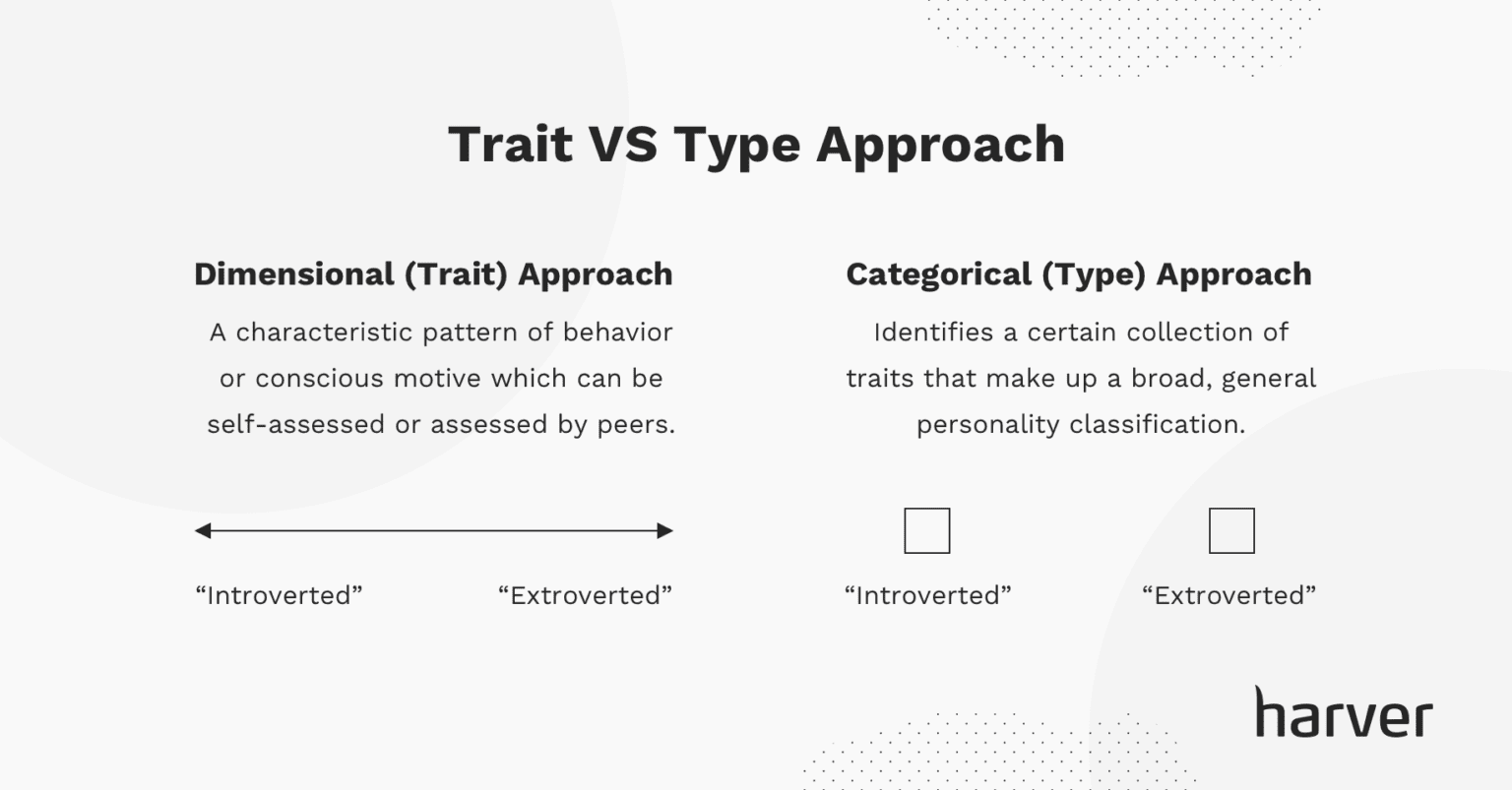 Trait VS Type Approach

Dimensional (Trait) Approach

A characteristic pattern of behavior or conscious motive which can be self-assessed or assessed by peers.

“Introverted” “Extroverted”

Categorical (Type) Approach

Identifies a certain collection of traits that make up a broad, general personality classification.

“Introverted” “Extroverted”

harver